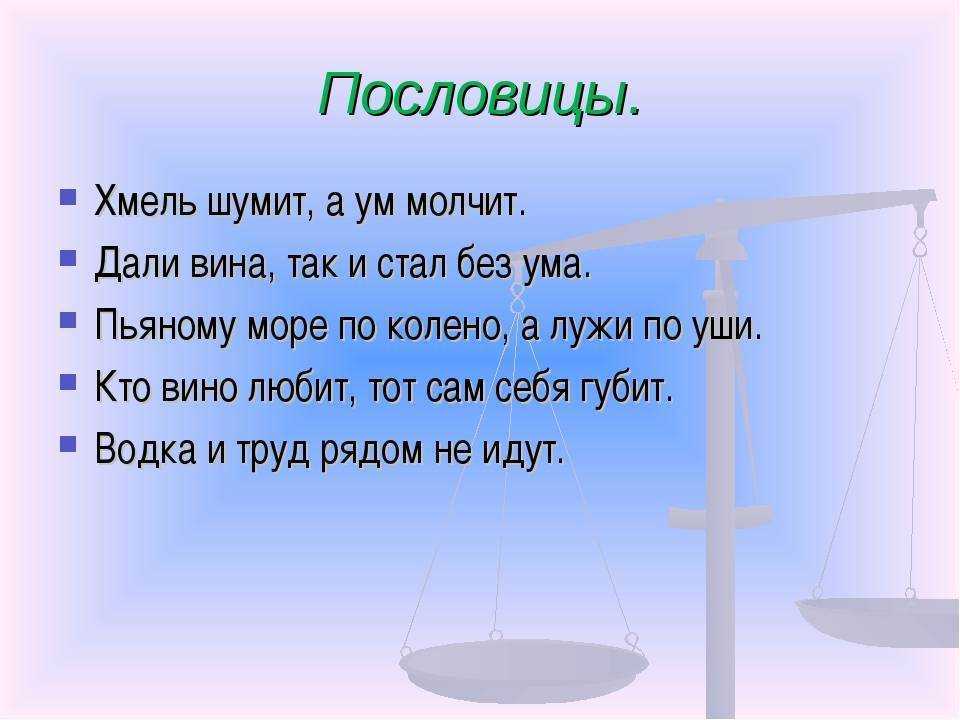 Пословицы.

Хмель шумит, а ум молчит.

Дали вина, так и стал без ума.

Пьяному море по колено, а лужи по уши.

Кто вино любит, тот сам себя губит.

Водка и труд рядом не идут.